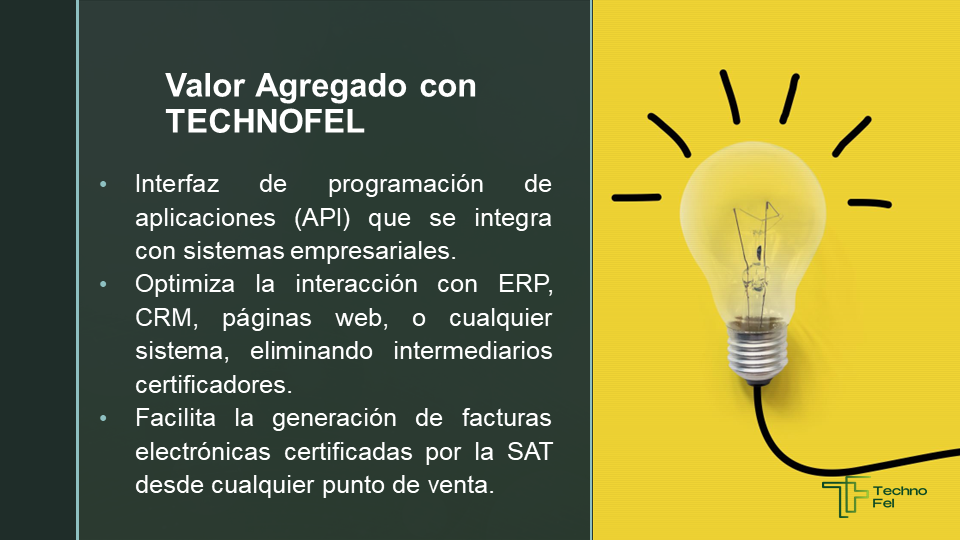 Valor Agregado con TECHNOFEL

• Interfaz de programación de aplicaciones (API) que se integra con sistemas empresariales.
• Optimiza la interacción con ERP, CRM, páginas web, o cualquier sistema, eliminando intermediarios certificadores.
• Facilita la generación de facturas electrónicas certificadas por la SAT desde cualquier punto de venta.

Techno Fel